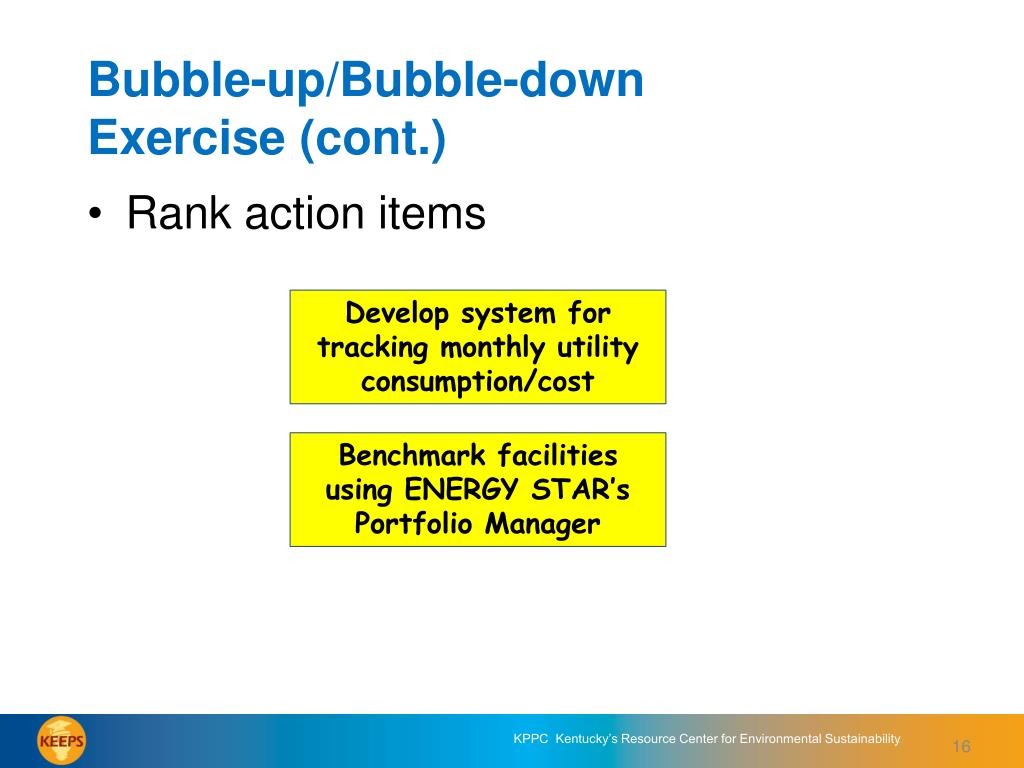 Bubble-up/Bubble-down Exercise (cont.)

• Rank action items

Develop system for tracking monthly utility consumption/cost

Benchmark facilities using ENERGY STAR's Portfolio Manager

KEEPS

KPPC Kentucky's Resource Center for Environmental Sustainability

16